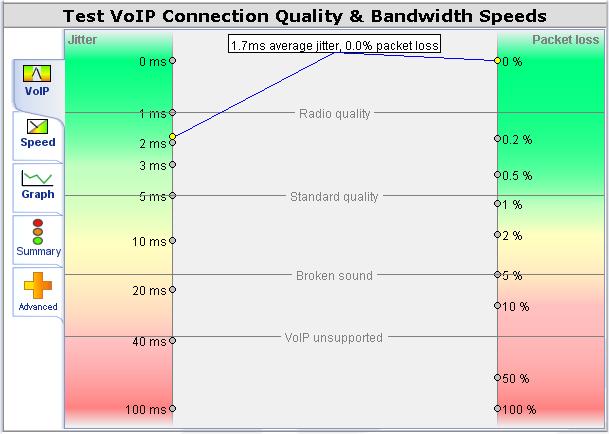 Test VoIP Connection Quality & Bandwidth Speeds

VoIP
Speed
Graph
Summary
Advanced

Jitter

1.7ms average jitter, 0.0% packet loss

Packet loss

0 ms
1 ms
2 ms
3 ms
5 ms
10 ms
20 ms
40 ms
100 ms

Radio quality
Standard quality
Broken sound
VoIP unsupported

0 %
0.2 %
0.5 %
1 %
2 %
5 %
10 %
50 %
100 %